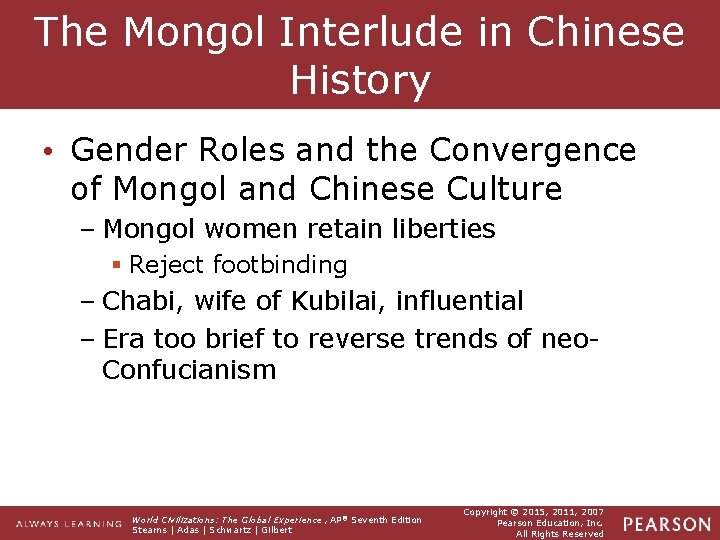 The Mongol Interlude in Chinese History

• Gender Roles and the Convergence of Mongol and Chinese Culture
– Mongol women retain liberties
▪ Reject footbinding
– Chabi, wife of Kubilai, influential
– Era too brief to reverse trends of neo-Confucianism

ALWAYS LEARNING
World Civilizations: The Global Experience, AP® Seventh Edition
Stearns | Adas | Schwartz | Gilbert
Copyright © 2015, 2011, 2007
Pearson Education, Inc.
All Rights Reserved
PEARSON